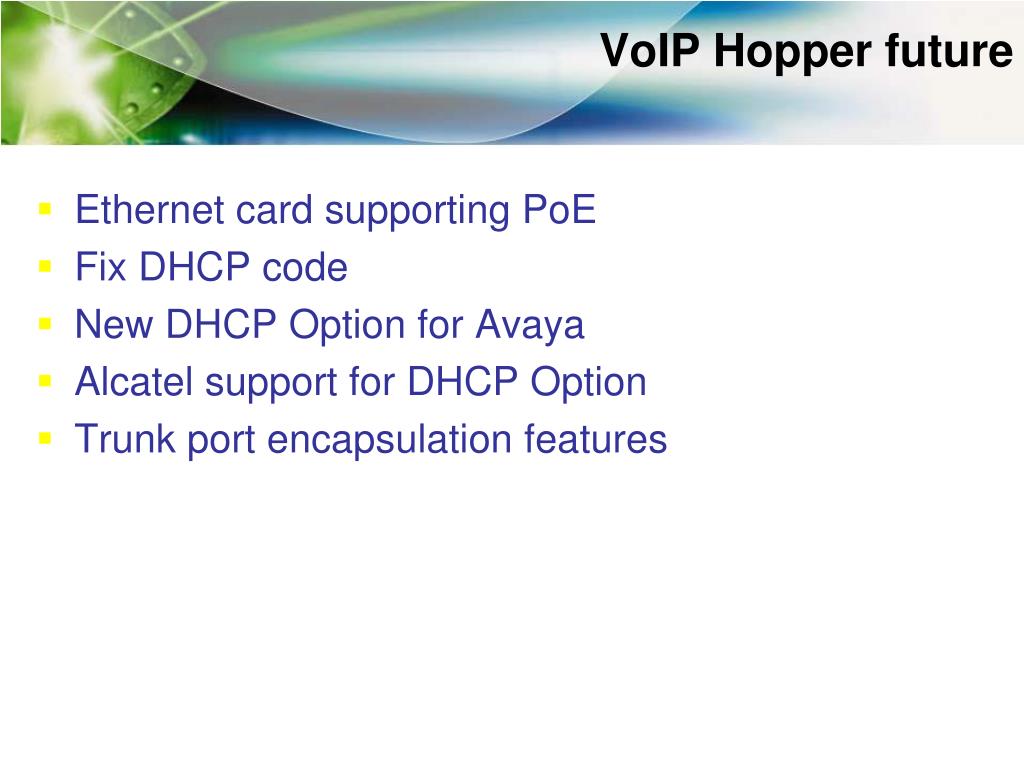 VoIP Hopper future

- Ethernet card supporting PoE
- Fix DHCP code
- New DHCP Option for Avaya
- Alcatel support for DHCP Option
- Trunk port encapsulation features